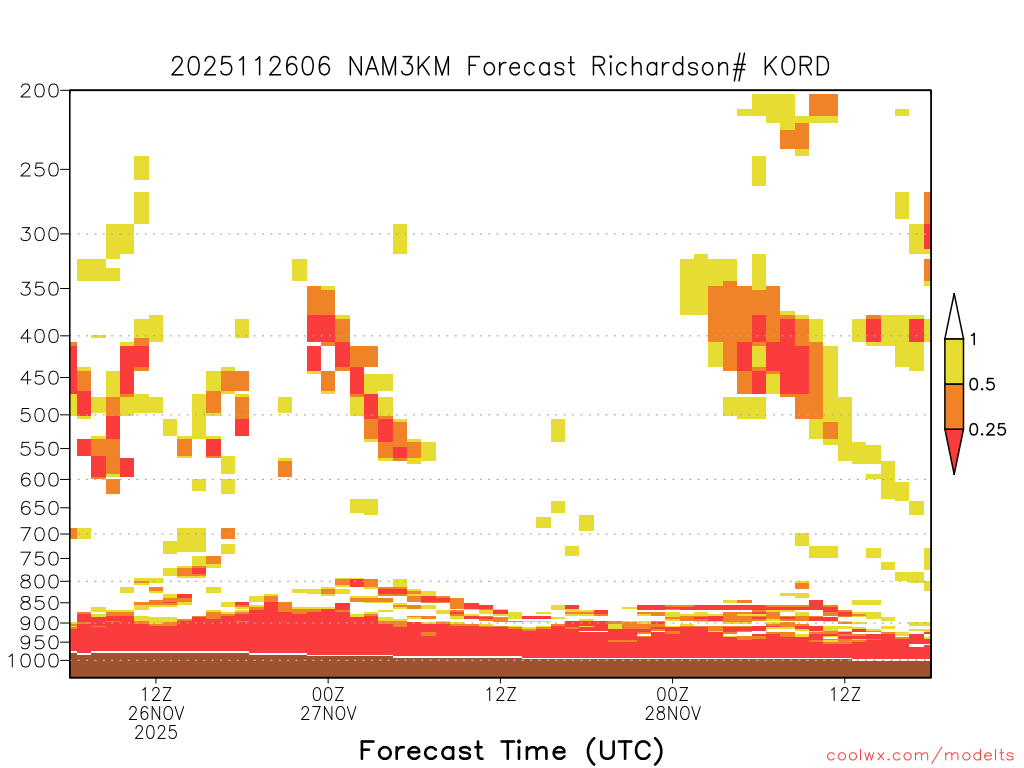 2025112606 NAM3KM Forecast Richardson# KORD

200
250
300
350
400
450
500
550
600
650
700
750
800
850
900
950
1000

1
0.5
0.25

12Z
26NOV
2025

00Z
27NOV

12Z

00Z
28NOV

12Z

Forecast Time (UTC)

coolwx.com/modelts